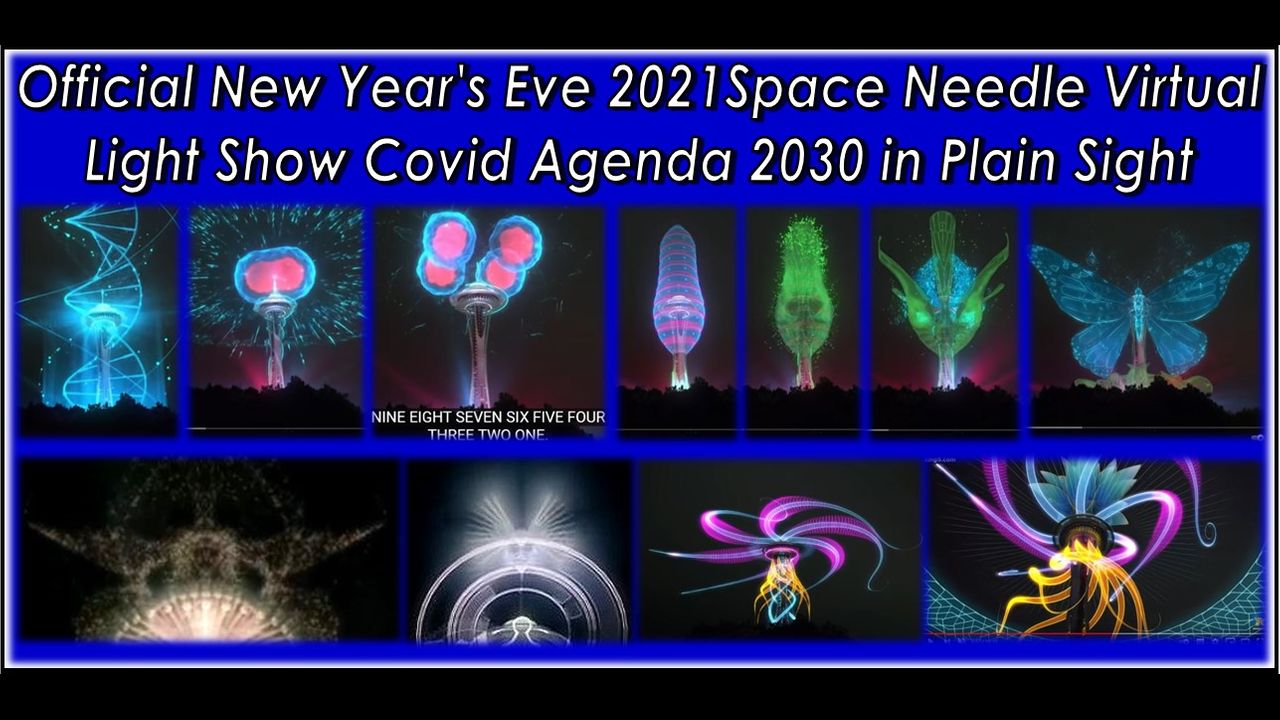 Official New Year's Eve 2021Space Needle Virtual Light Show Covid Agenda 2030 in Plain Sight

NINE EIGHT SEVEN SIX FIVE FOUR THREE TWO ONE.